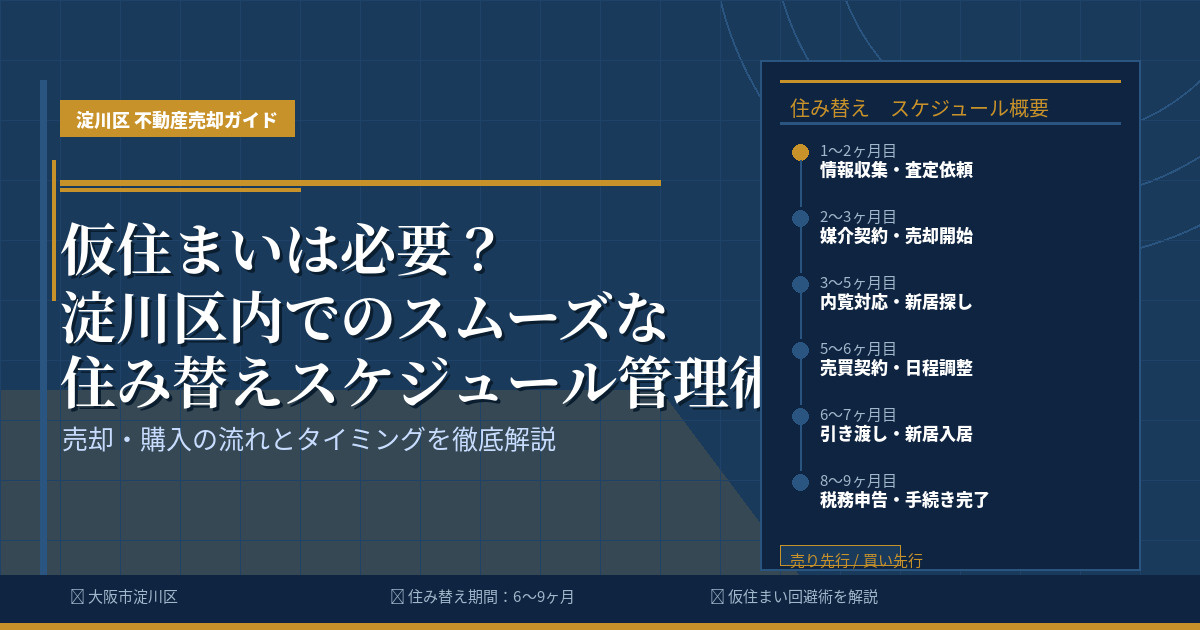 淀川区 不動産売却ガイド

仮住まいは必要？
淀川区内でのスムーズな
住み替えスケジュール管理術

売却・購入の流れとタイミングを徹底解説

住み替え　スケジュール概要

1〜2ヶ月目
情報収集・査定依頼

2〜3ヶ月目
媒介契約・売却開始

3〜5ヶ月目
内覧対応・新居探し

5〜6ヶ月目
売買契約・日程調整

6〜7ヶ月目
引き渡し・新居入居

8〜9ヶ月目
税務申告・手続き完了

売り先行 / 買い先行

大阪市淀川区

住み替え期間：6〜9ヶ月

仮住まい回避術を解説